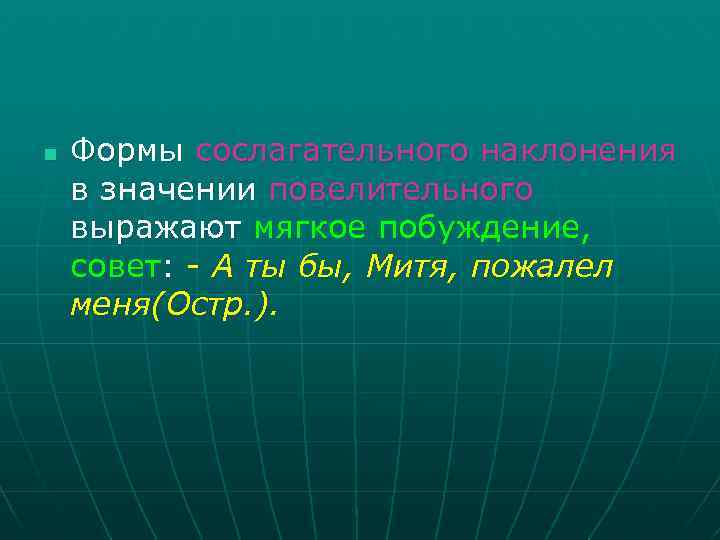 Формы сослагательного наклонения в значении повелительного выражают мягкое побуждение, совет: - А ты бы, Митя, пожалел меня(Остр.).